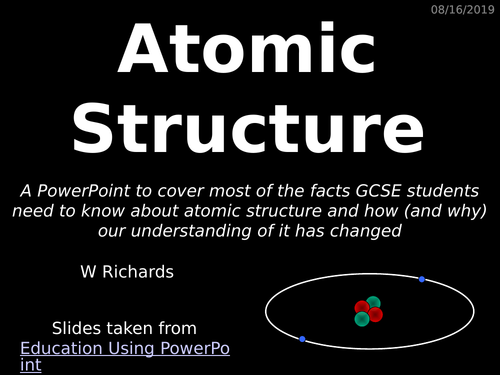 08/16/2019

Atomic Structure

A PowerPoint to cover most of the facts GCSE students need to know about atomic structure and how (and why) our understanding of it has changed

W Richards

Slides taken from Education Using PowerPoint